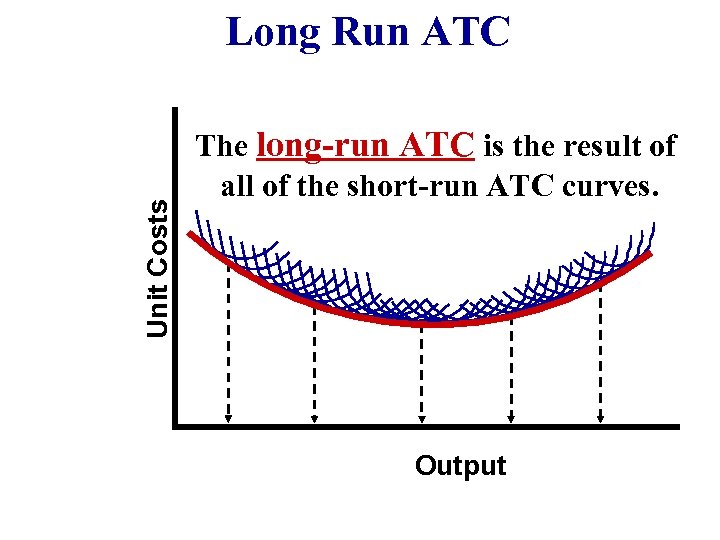 Long Run ATC

The long-run ATC is the result of all of the short-run ATC curves.

Unit Costs

Output